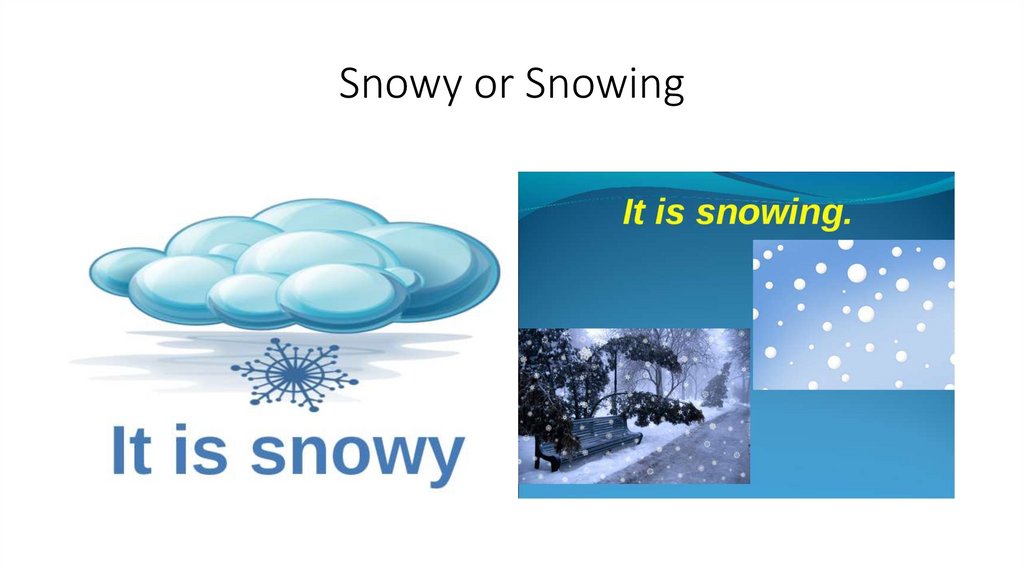 Snowy or Snowing

It is snowy

It is snowing.